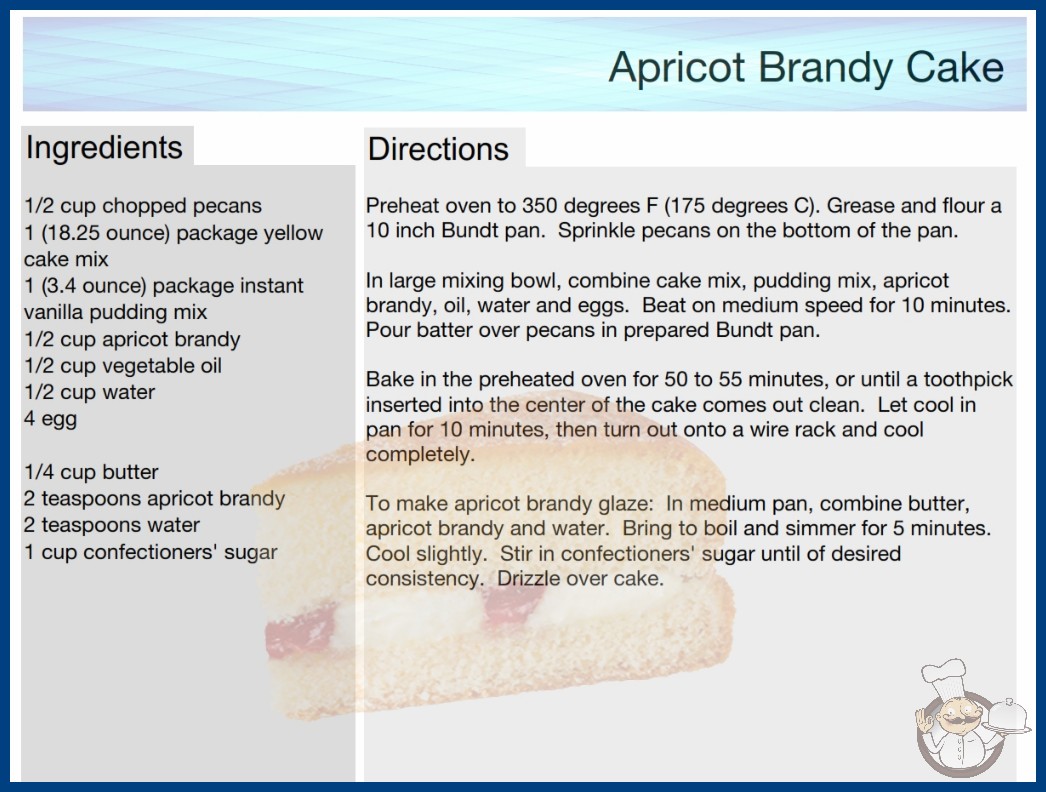 Apricot Brandy Cake

Ingredients

1/2 cup chopped pecans
1 (18.25 ounce) package yellow cake mix
1 (3.4 ounce) package instant vanilla pudding mix
1/2 cup apricot brandy
1/2 cup vegetable oil
1/2 cup water
4 egg

1/4 cup butter
2 teaspoons apricot brandy
2 teaspoons water
1 cup confectioners' sugar

Directions

Preheat oven to 350 degrees F (175 degrees C). Grease and flour a 10 inch Bundt pan. Sprinkle pecans on the bottom of the pan.

In large mixing bowl, combine cake mix, pudding mix, apricot brandy, oil, water and eggs. Beat on medium speed for 10 minutes. Pour batter over pecans in prepared Bundt pan.

Bake in the preheated oven for 50 to 55 minutes, or until a toothpick inserted into the center of the cake comes out clean. Let cool in pan for 10 minutes, then turn out onto a wire rack and cool completely.

To make apricot brandy glaze: In medium pan, combine butter, apricot brandy and water. Bring to boil and simmer for 5 minutes. Cool slightly. Stir in confectioners' sugar until of desired consistency. Drizzle over cake.